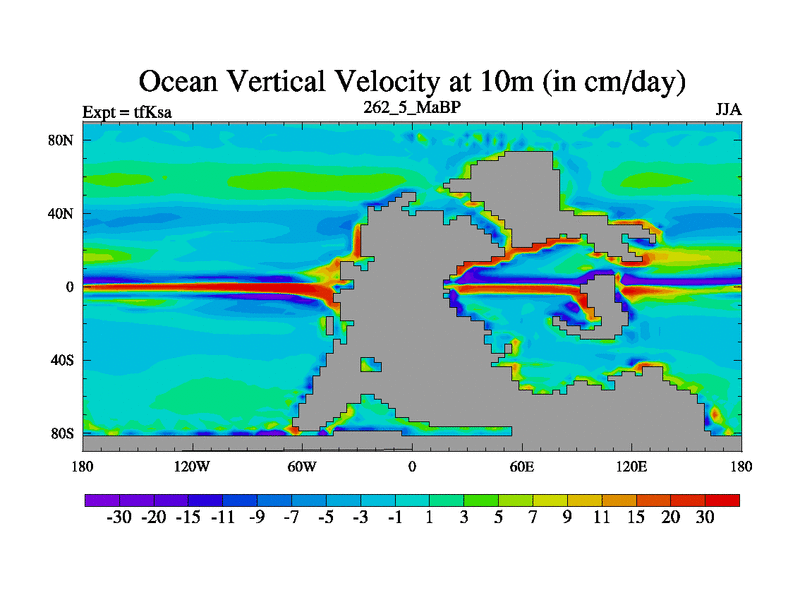 Ocean Vertical Velocity at 10m (in cm/day)

Expt = tfKsa

262_5_MaBP

JJA

80N
40N
0
40S
80S

180
120W
60W
0
60E
120E
180

-30 -20 -15 -11 -9 -7 -5 -3 -1 1 3 5 7 9 11 15 20 30